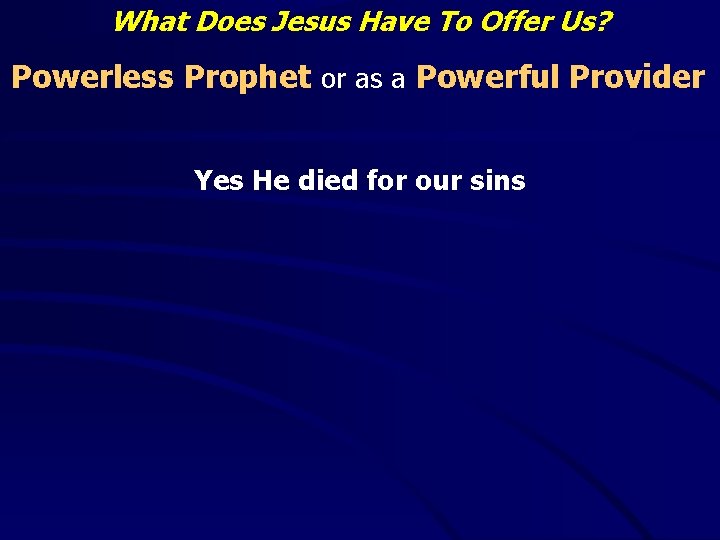 What Does Jesus Have To Offer Us?

Powerless Prophet or as a Powerful Provider

Yes He died for our sins